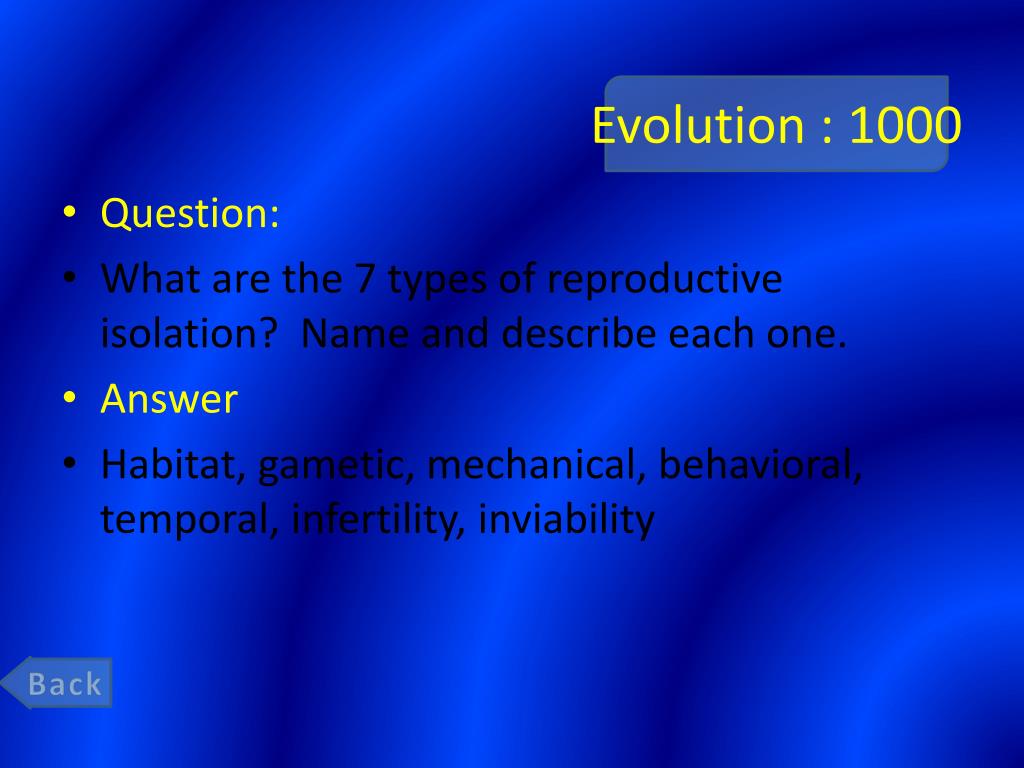 Evolution : 1000

• Question:
• What are the 7 types of reproductive isolation? Name and describe each one.
• Answer
• Habitat, gametic, mechanical, behavioral, temporal, infertility, inviability

Back